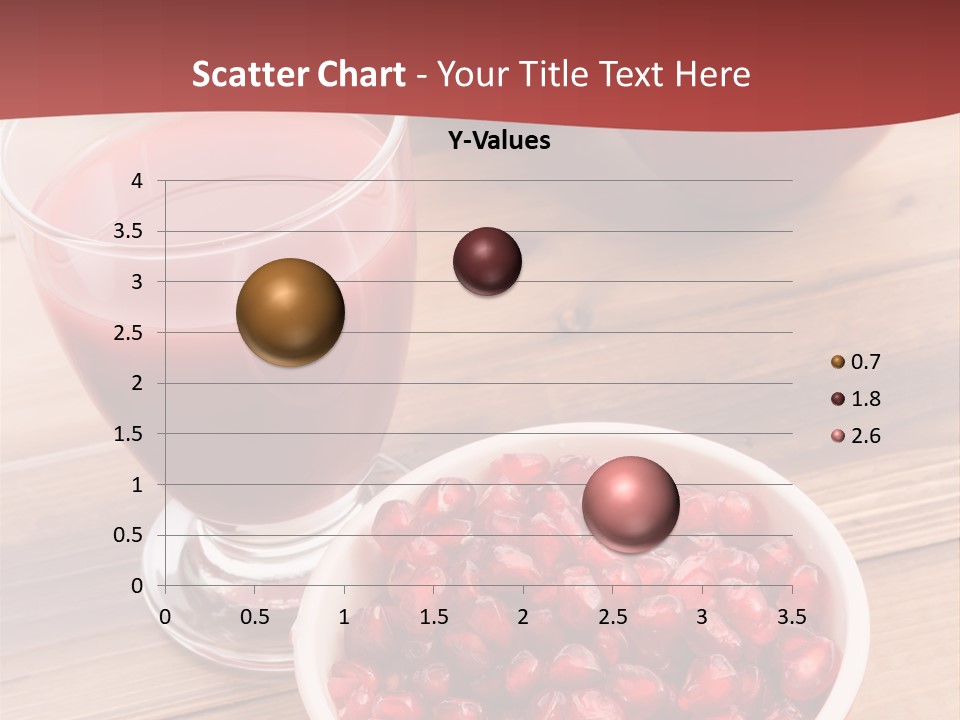 Scatter Chart - Your Title Text Here

Y-Values

4
3.5
3
2.5
2
1.5
1
0.5
0

0 0.5 1 1.5 2 2.5 3 3.5

0.7
1.8
2.6